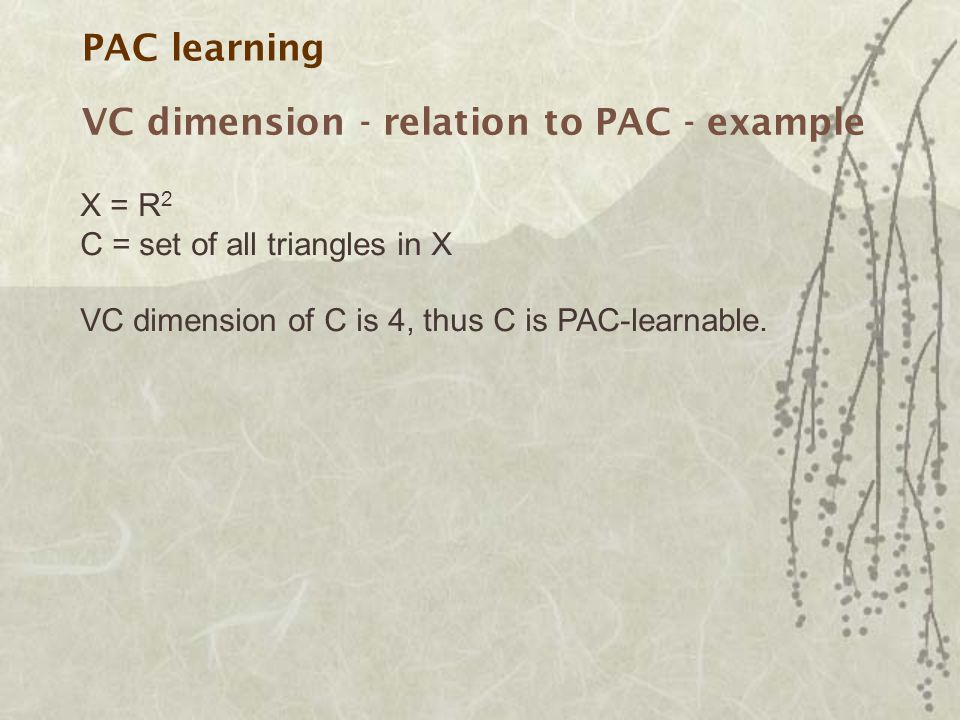 PAC learning

VC dimension - relation to PAC - example

$X = R^2$
C = set of all triangles in X

VC dimension of C is 4, thus C is PAC-learnable.